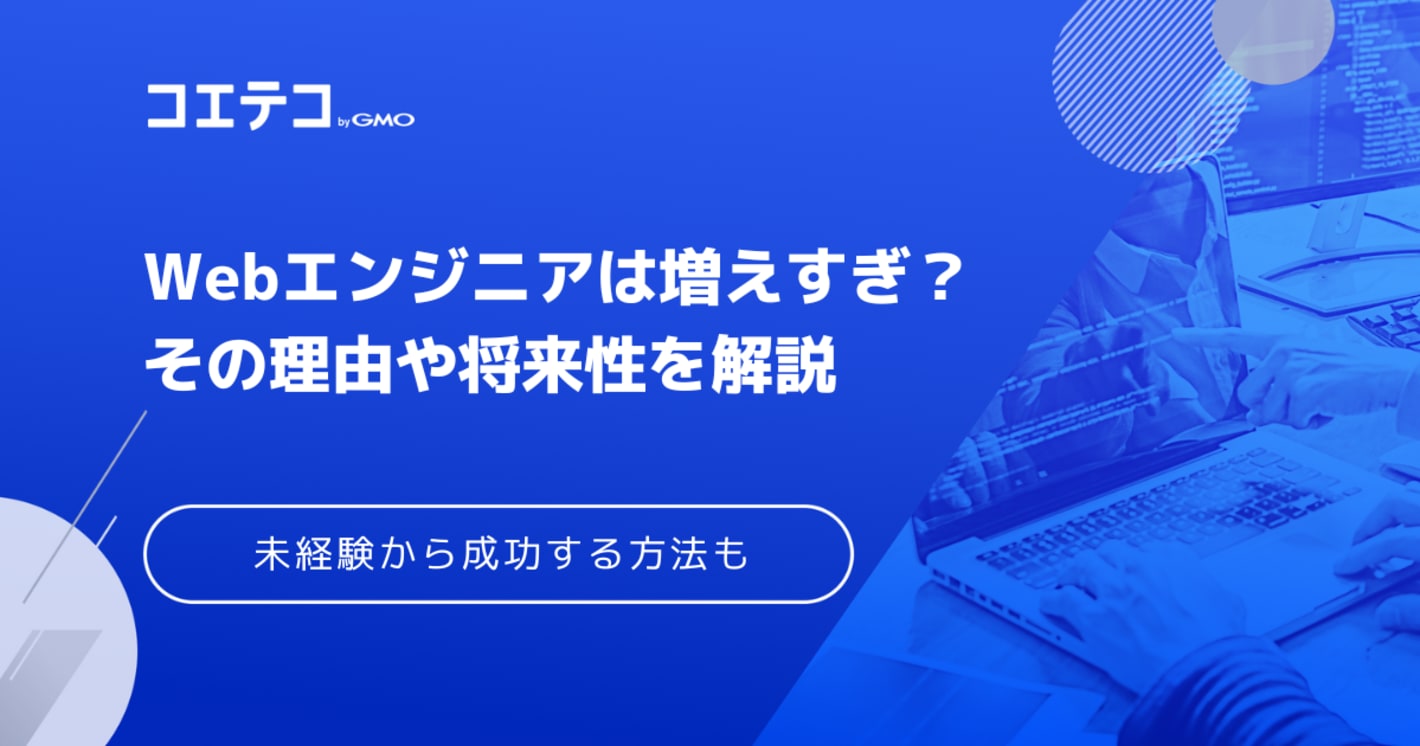 コエテコ by GMO

Webエンジニアは増えすぎ？
その理由や将来性を解説

未経験から成功する方法も